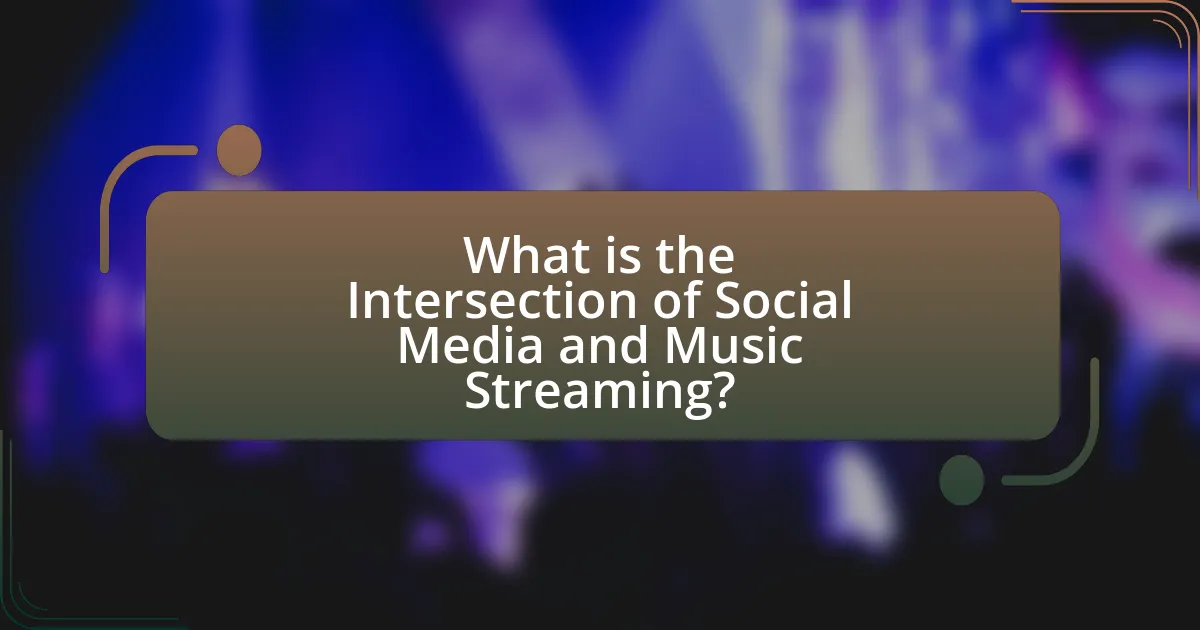 What is the Intersection of Social Media and Music Streaming?